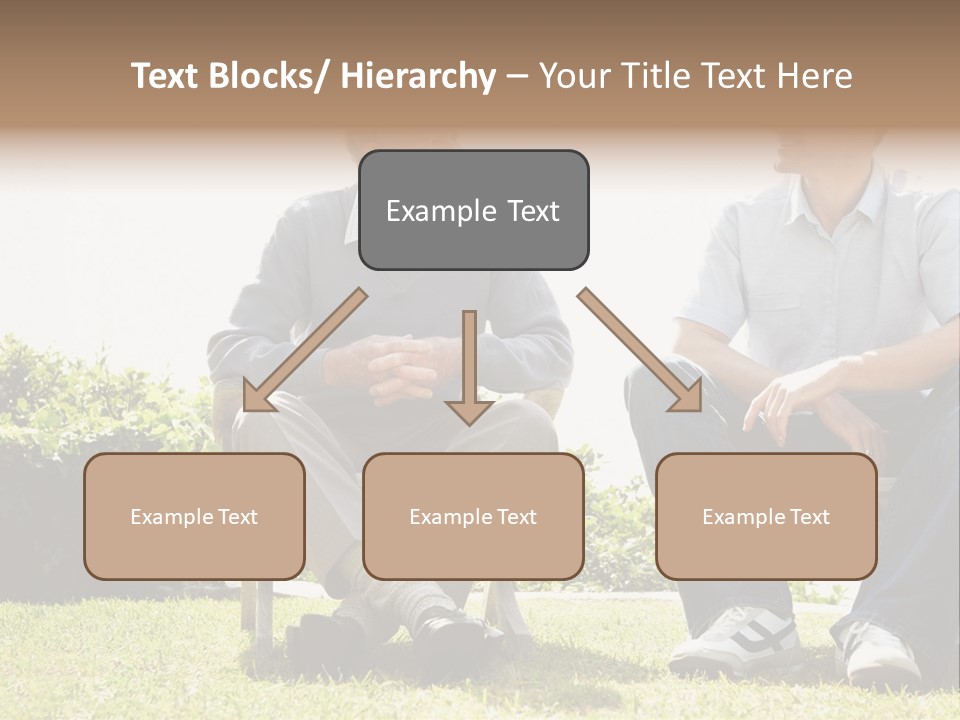 Text Blocks/ Hierarchy – Your Title Text Here

Example Text

Example Text

Example Text

Example Text